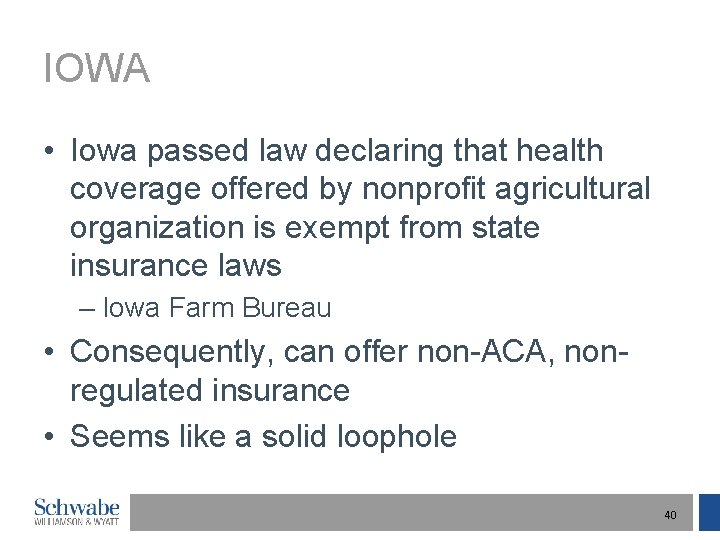 IOWA

• Iowa passed law declaring that health coverage offered by nonprofit agricultural organization is exempt from state insurance laws
– Iowa Farm Bureau

• Consequently, can offer non-ACA, non-regulated insurance

• Seems like a solid loophole

Schwabe
WILLIAMSON & WYATT

40